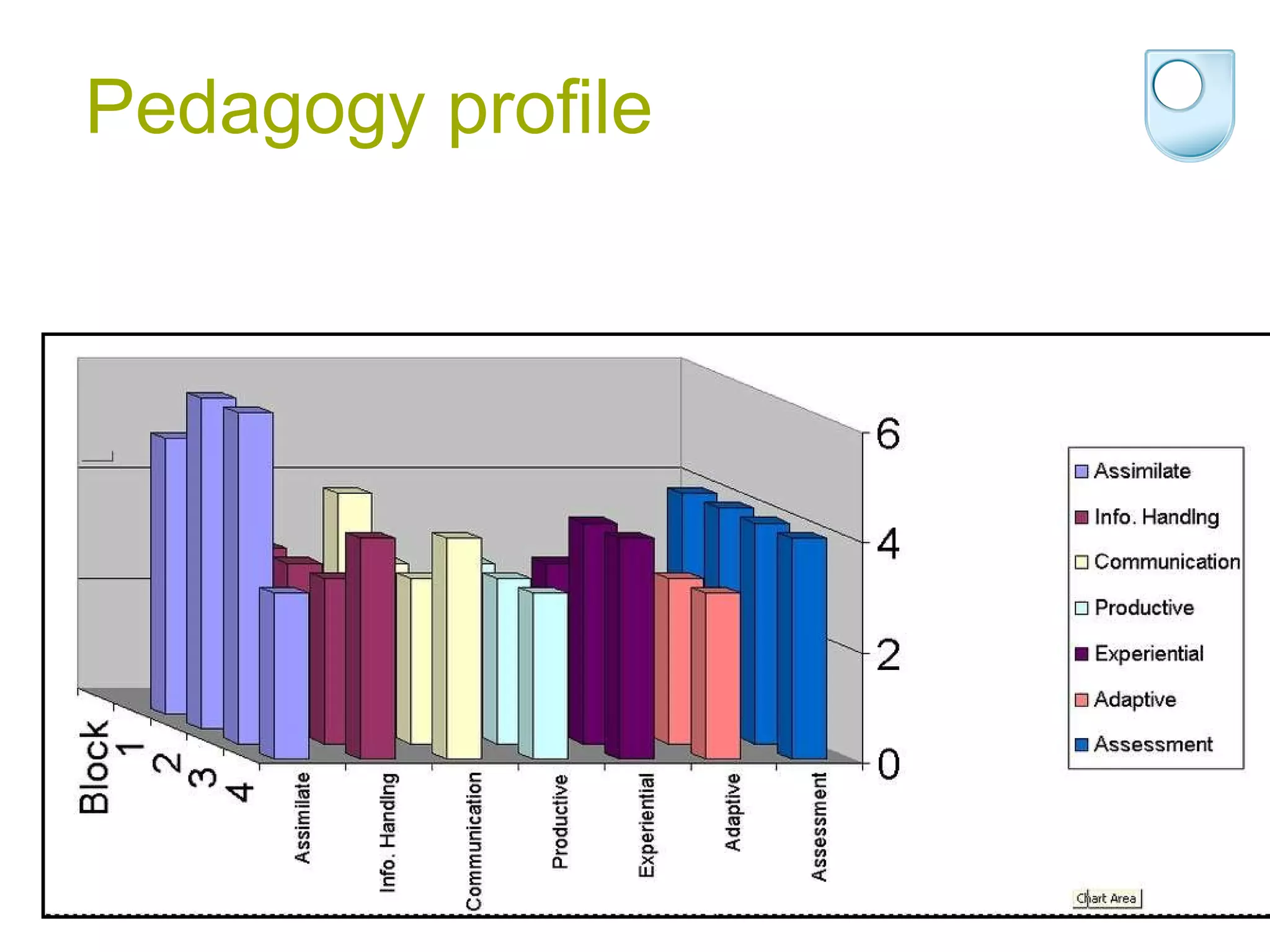 Pedagogy profile

6
4
2
0

Block
1
2
3
4

Assimilate
Info. Handlng
Communication
Productive
Experiential
Adaptive
Assessment

Assimilate
Info. Handlng
Communication
Productive
Experiential
Adaptive
Assessment

Chart Area